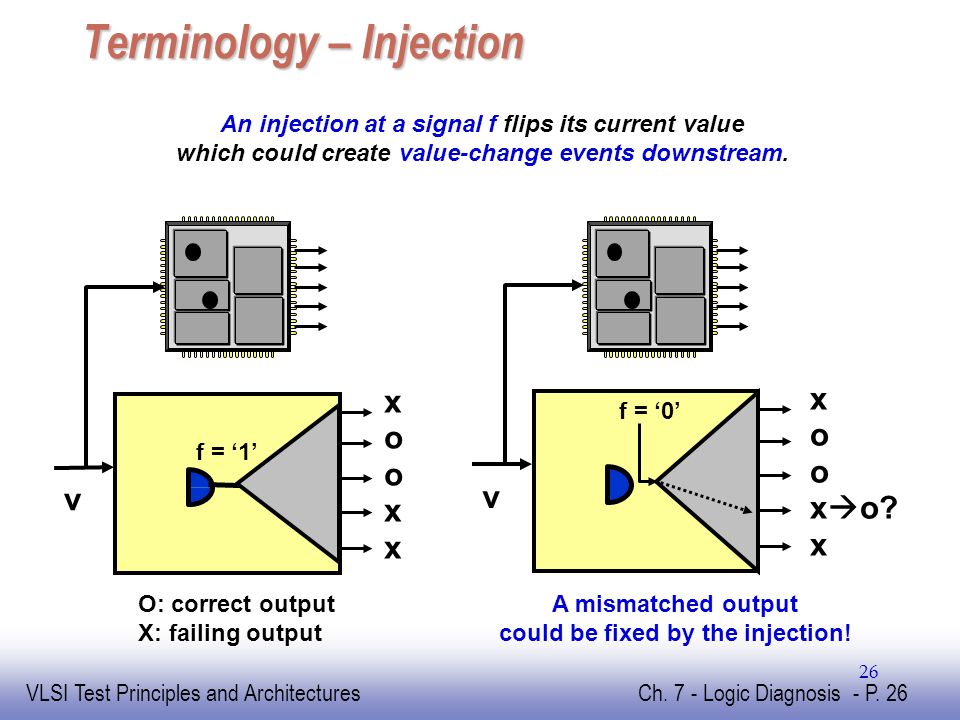 Terminology – Injection

An injection at a signal f flips its current value which could create value-change events downstream.

v

f = ‘1’

x
o
o
x
x

O: correct output
X: failing output

v

f = ‘0’

x
o
o
x→o?
x

A mismatched output could be fixed by the injection!

26

VLSI Test Principles and Architectures

Ch. 7 - Logic Diagnosis - P. 26